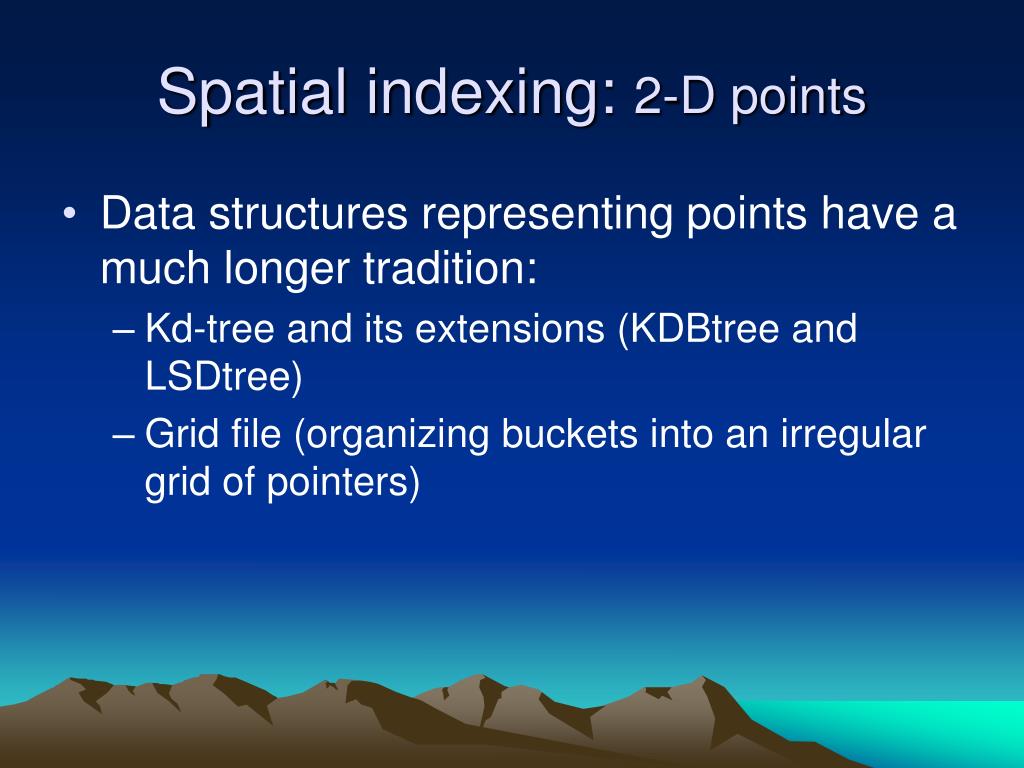 Spatial indexing: 2-D points

• Data structures representing points have a much longer tradition:
– Kd-tree and its extensions (KDBtree and LSDtree)
– Grid file (organizing buckets into an irregular grid of pointers)